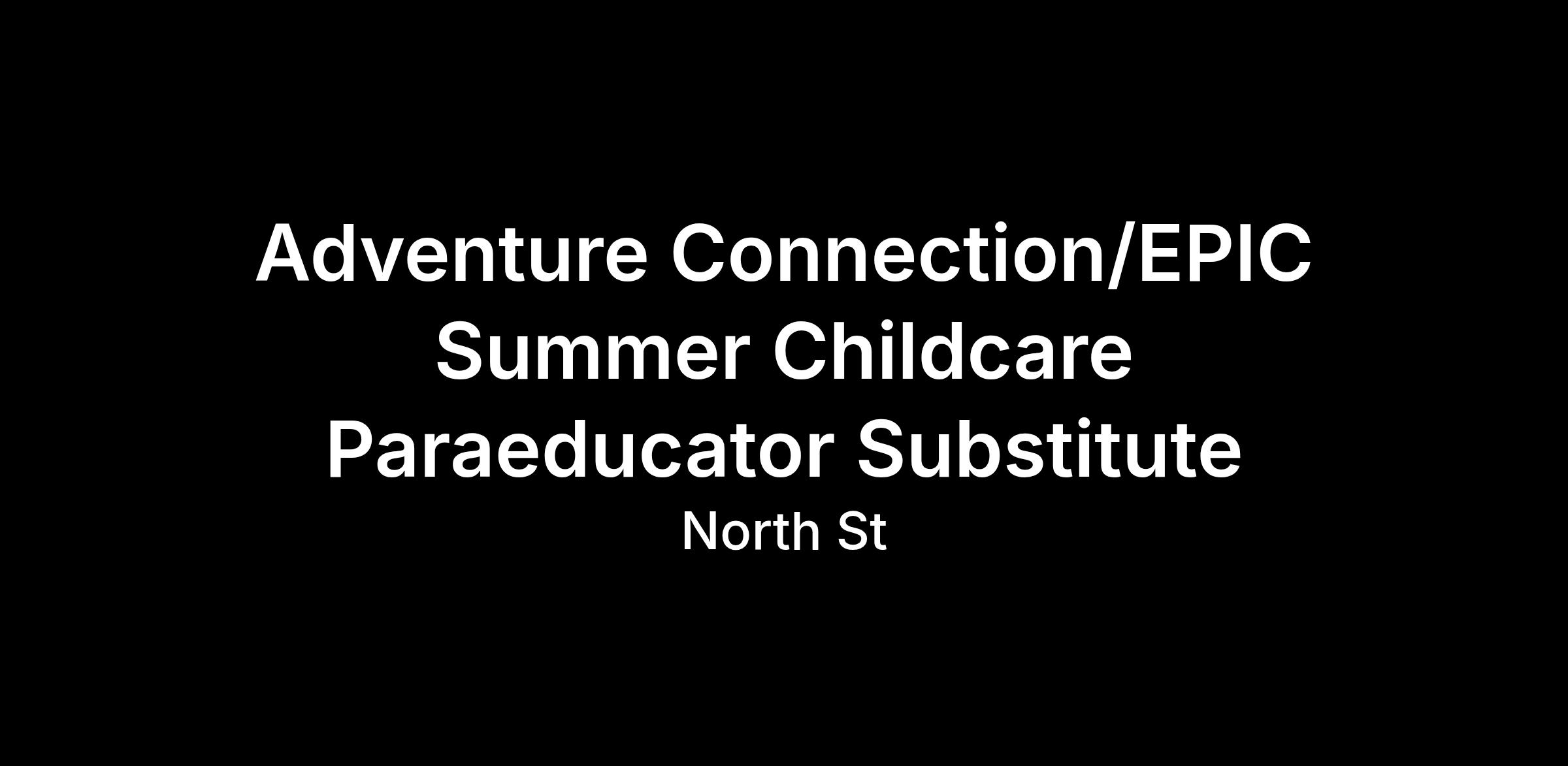 Adventure Connection/EPIC Summer Childcare Paraeducator Substitute

North St